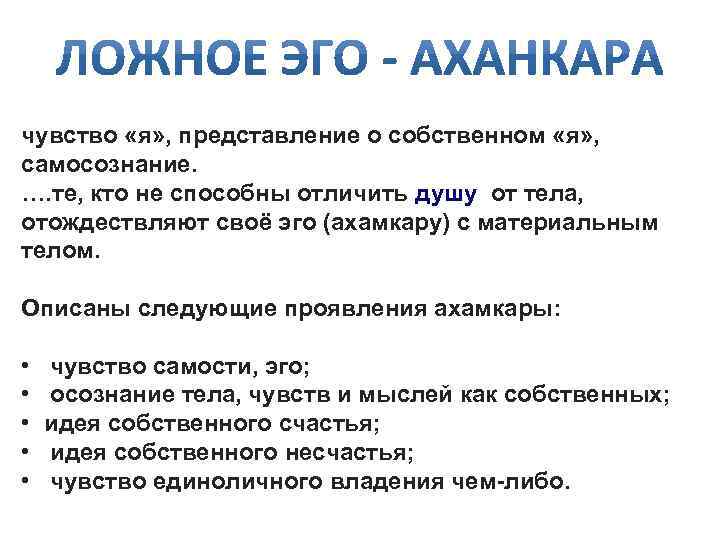 ЛОЖНОЕ ЭГО - АХАНКАРА

чувство «я», представление о собственном «я», самосознание.
….те, кто не способны отличить душу от тела, отождествляют своё эго (ахамкару) с материальным телом.

Описаны следующие проявления ахамкары:

• чувство самости, эго;
• осознание тела, чувств и мыслей как собственных;
• идея собственного счастья;
• идея собственного несчастья;
• чувство единоличного владения чем-либо.